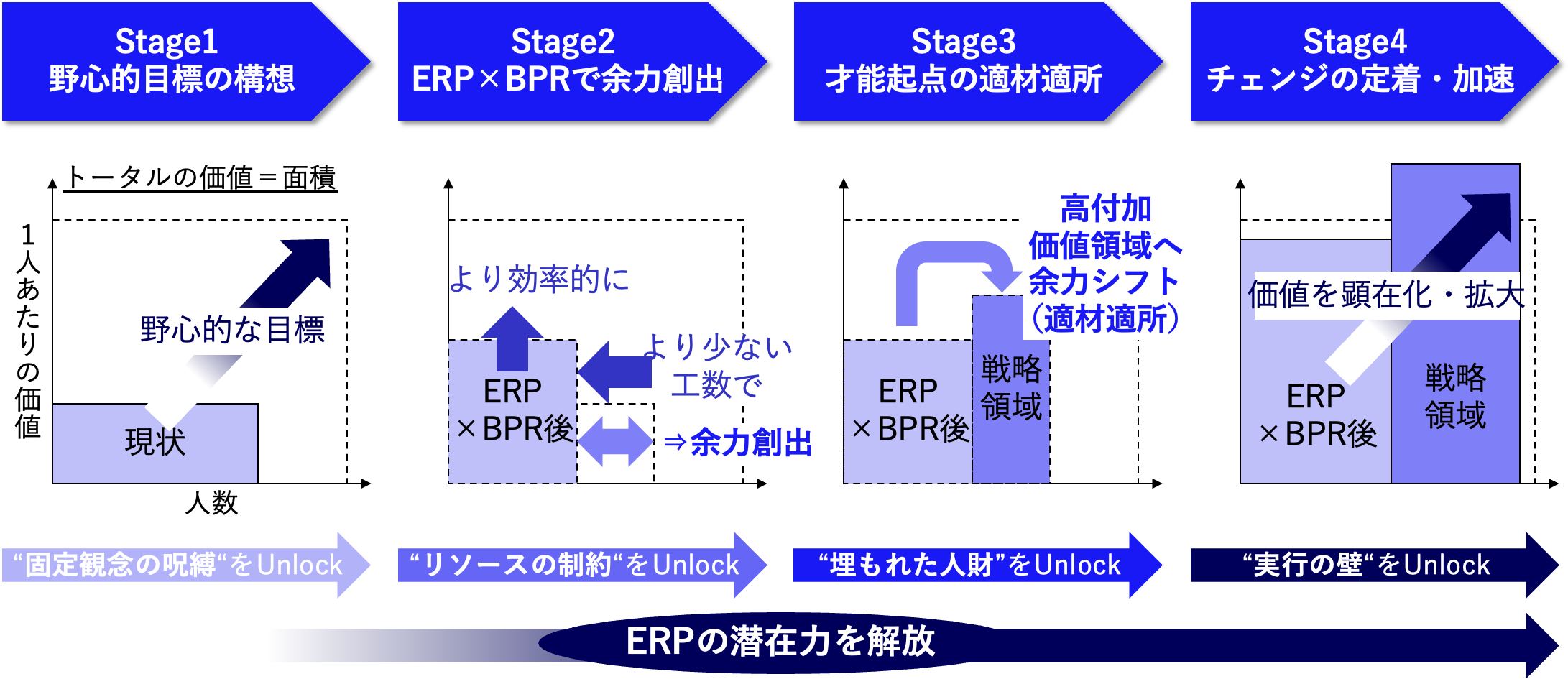 Stage1
野心的目標の構想

Stage2
ERP×BPRで余力創出

Stage3
才能起点の適材適所

Stage4
チェンジの定着・加速

トータルの価値＝面積

1人あたりの価値

野心的な目標

現状

人数

より効率的に

ERP ×BPR後

より少ない工数で

⇒余力創出

高付加価値領域へ余力シフト（適材適所）

ERP ×BPR後

戦略領域

価値を顕在化・拡大

ERP ×BPR後

戦略領域

“固定観念の呪縛“をUnlock

“リソースの制約“をUnlock

“埋もれた人財”をUnlock

“実行の壁“をUnlock

ERPの潜在力を解放